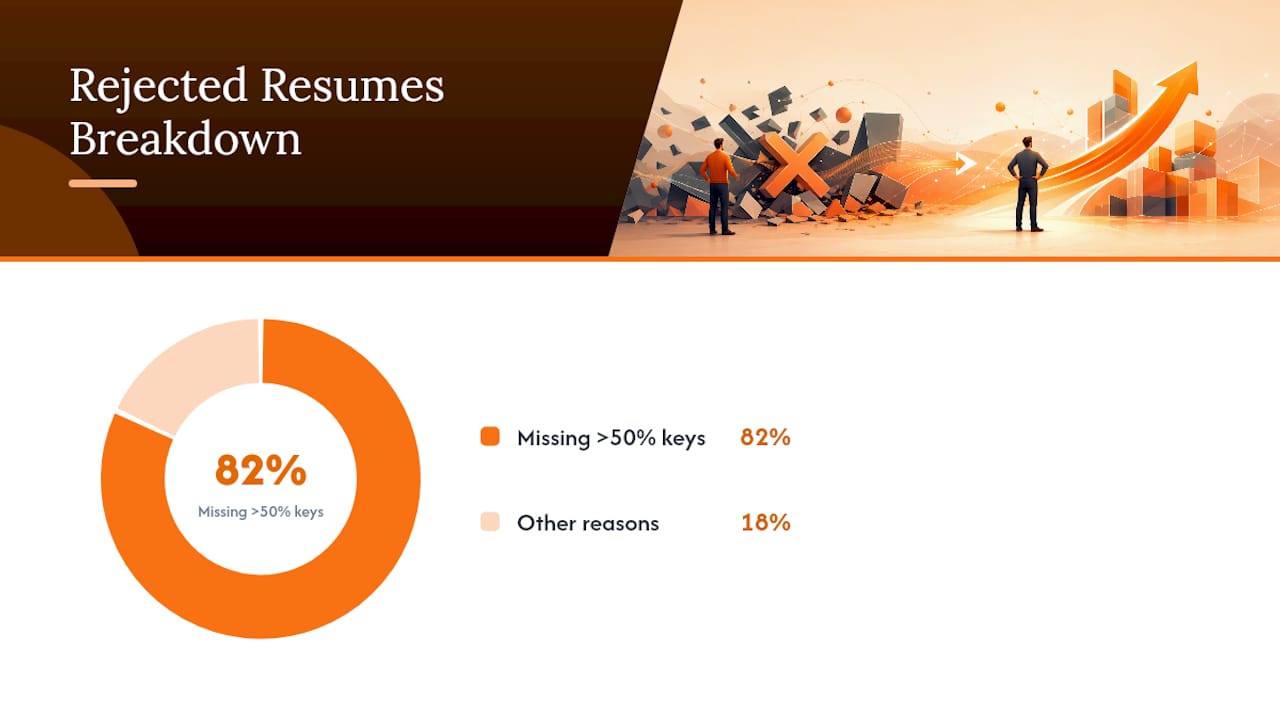 Rejected Resumes Breakdown

82%
Missing >50% keys

Missing >50% keys 82%

Other reasons 18%